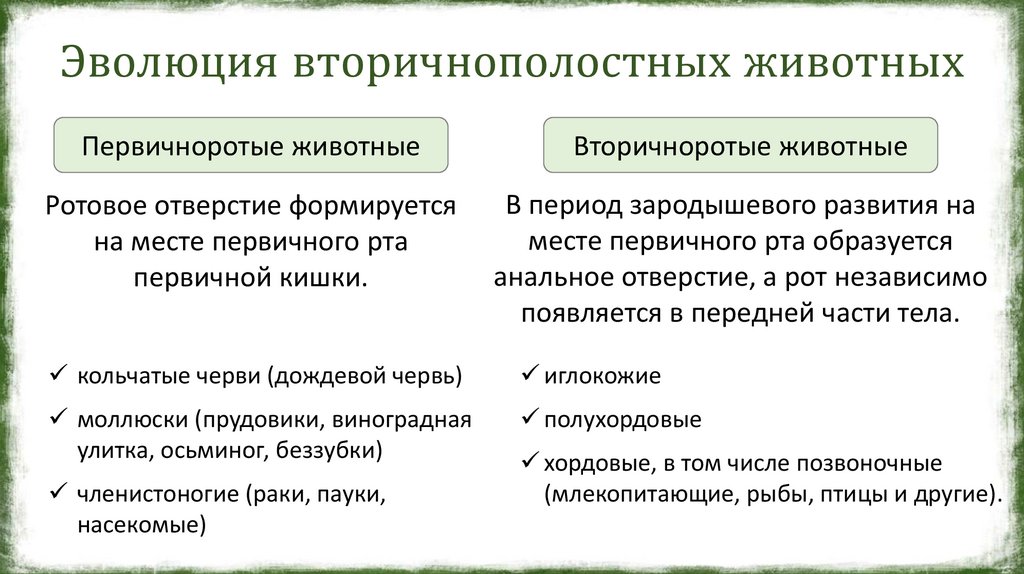 Эволюция вторичнополостных животных

Первичноротые животные

Ротовое отверстие формируется на месте первичного рта первичной кишки.

✓ кольчатые черви (дождевой червь)
✓ моллюски (прудовики, виноградная улитка, осьминог, беззубки)
✓ членистоногие (раки, пауки, насекомые)

Вторичноротые животные

В период зародышевого развития на месте первичного рта образуется анальное отверстие, а рот независимо появляется в передней части тела.

✓ иглокожие
✓ полухордовые
✓ хордовые, в том числе позвоночные (млекопитающие, рыбы, птицы и другие).